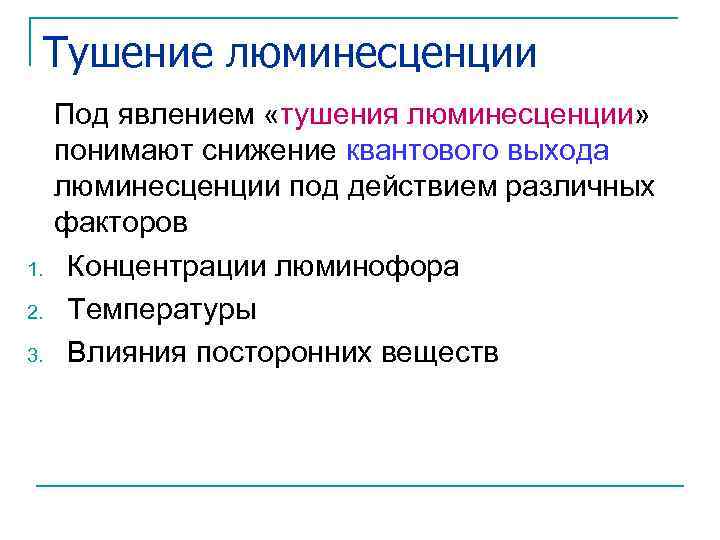 Тушение люминесценции

Под явлением «тушения люминесценции» понимают снижение квантового выхода люминесценции под действием различных факторов

1. Концентрации люминофора
2. Температуры
3. Влияния посторонних веществ